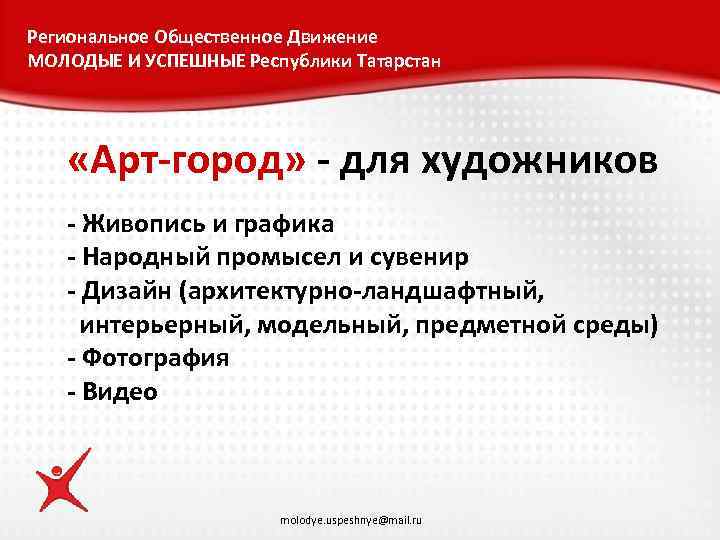 Региональное Общественное Движение
МОЛОДЫЕ И УСПЕШНЫЕ Республики Татарстан

«Арт-город» - для художников

- Живопись и графика
- Народный промысел и сувенир
- Дизайн (архитектурно-ландшафтный, интерьерный, модельный, предметной среды)
- Фотография
- Видео

molodye.uspeshnye@mail.ru